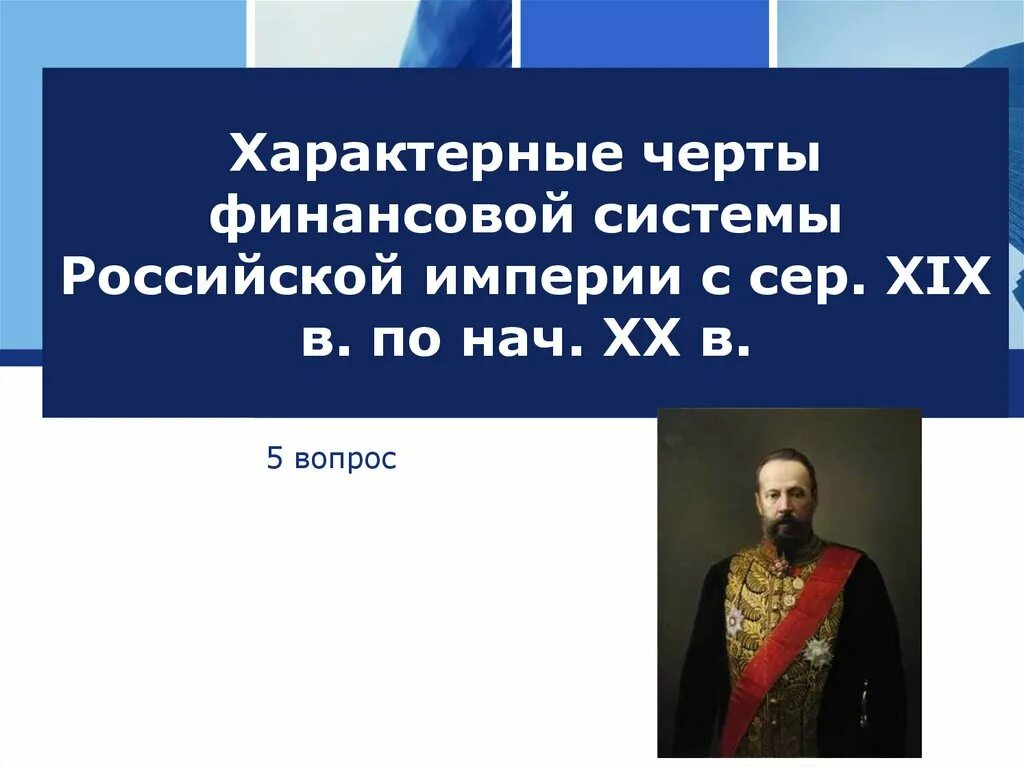 Характерные черты финансовой системы Российской империи с сер. XIX в. по нач. XX в.

5 вопрос